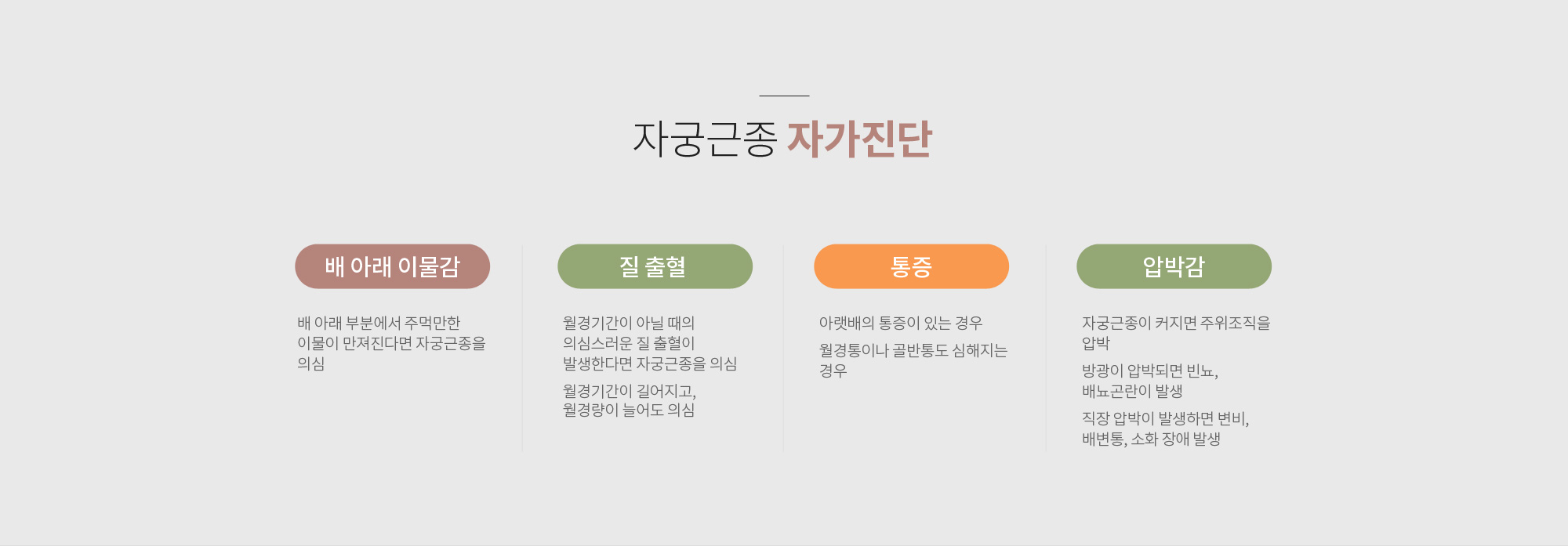 자궁근종 자가진단

배 아래 이물감

배 아래 부분에서 주먹만한 이물이 만져진다면 자궁근종을 의심

질 출혈

월경기간이 아닐 때의 의심스러운 질 출혈이 발생한다면 자궁근종을 의심

월경기간이 길어지고, 월경량이 늘어도 의심

통증

아랫배의 통증이 있는 경우

월경통이나 골반통도 심해지는 경우

압박감

자궁근종이 커지면 주위조직을 압박

방광이 압박되면 빈뇨, 배뇨곤란이 발생

직장 압박이 발생하면 변비, 배변통, 소화 장애 발생